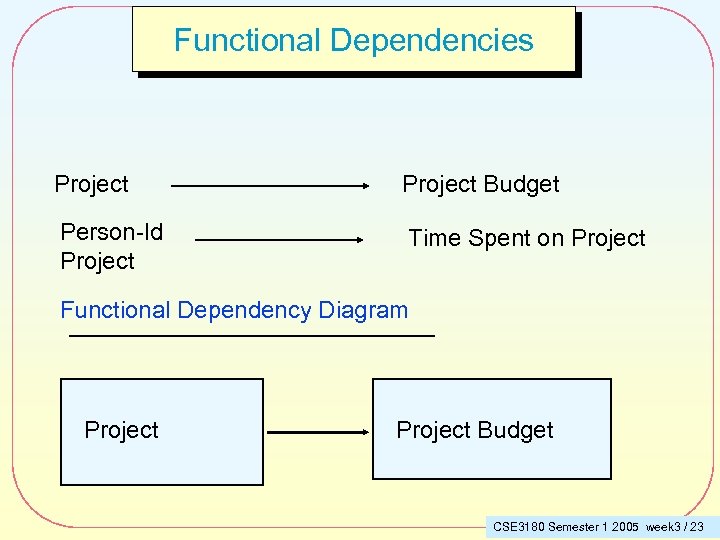 Functional Dependencies

Project

Project Budget

Person-Id
Project

Time Spent on Project

Functional Dependency Diagram

Project

Project Budget

CSE3180 Semester 1 2005 week3 / 23